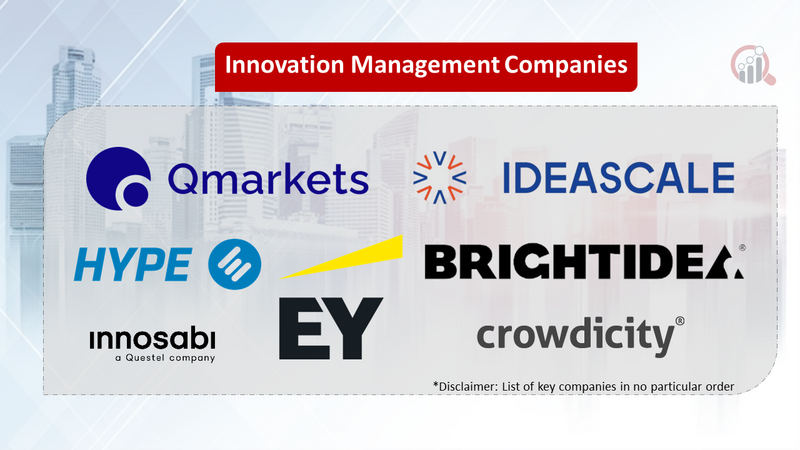 Innovation Management Companies

Qmarkets

IDEASCALE

HYPE

BRIGHTIDEA®

innosabi
a Questel company

EY

crowdicity®

*Disclaimer: List of key companies in no particular order